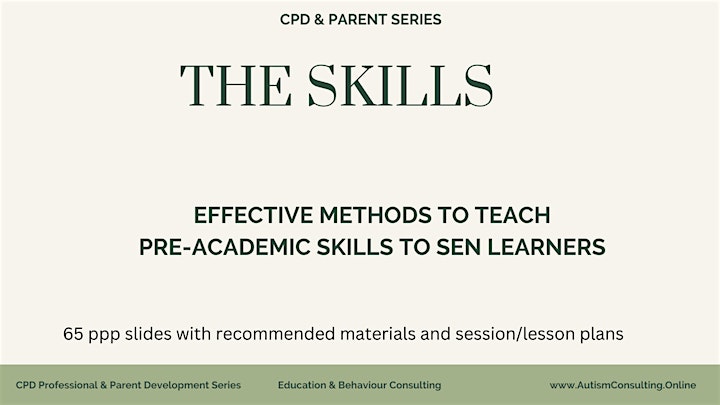 CPD & PARENT SERIES

THE SKILLS

EFFECTIVE METHODS TO TEACH PRE-ACADEMIC SKILLS TO SEN LEARNERS

65 ppp slides with recommended materials and session/lesson plans

CPD Professional & Parent Development Series

Education & Behaviour Consulting

www.AutismConsulting.Online